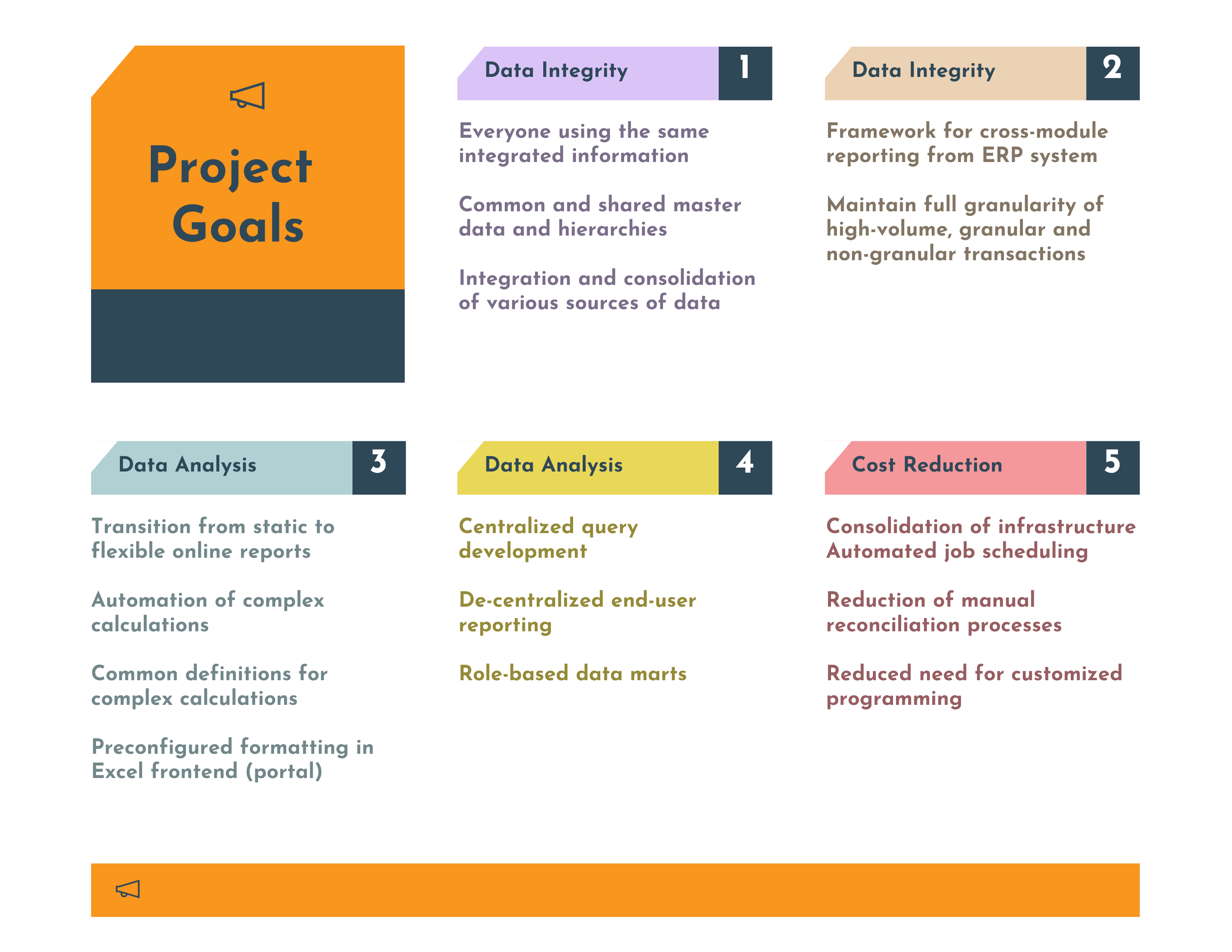 Project Goals

Data Integrity 1

Everyone using the same integrated information

Common and shared master data and hierarchies

Integration and consolidation of various sources of data

Data Integrity 2

Framework for cross-module reporting from ERP system

Maintain full granularity of high-volume, granular and non-granular transactions

Data Analysis 3

Transition from static to flexible online reports

Automation of complex calculations

Common definitions for complex calculations

Preconfigured formatting in Excel frontend (portal)

Data Analysis 4

Centralized query development

De-centralized end-user reporting

Role-based data marts

Cost Reduction 5

Consolidation of infrastructure
Automated job scheduling

Reduction of manual reconciliation processes

Reduced need for customized programming